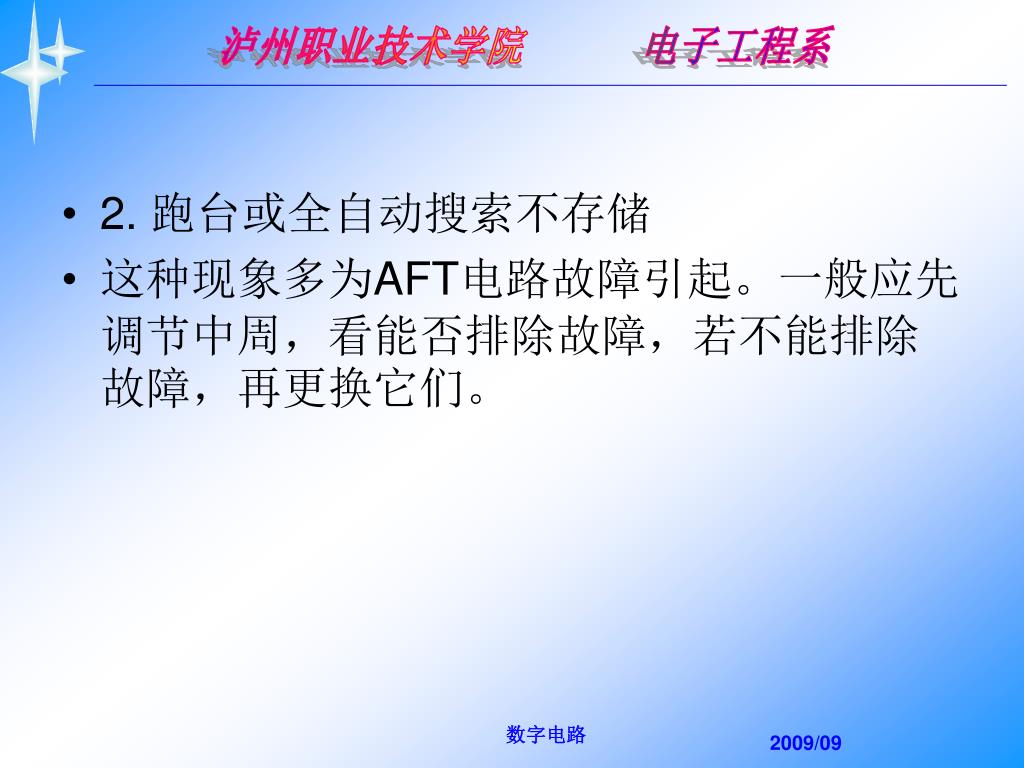 泸州职业技术学院　　电子工程系

• 2. 跑台或全自动搜索不存储
• 这种现象多为AFT电路故障引起。一般应先调节中周，看能否排除故障，若不能排除故障，再更换它们。

数字电路

2009/09